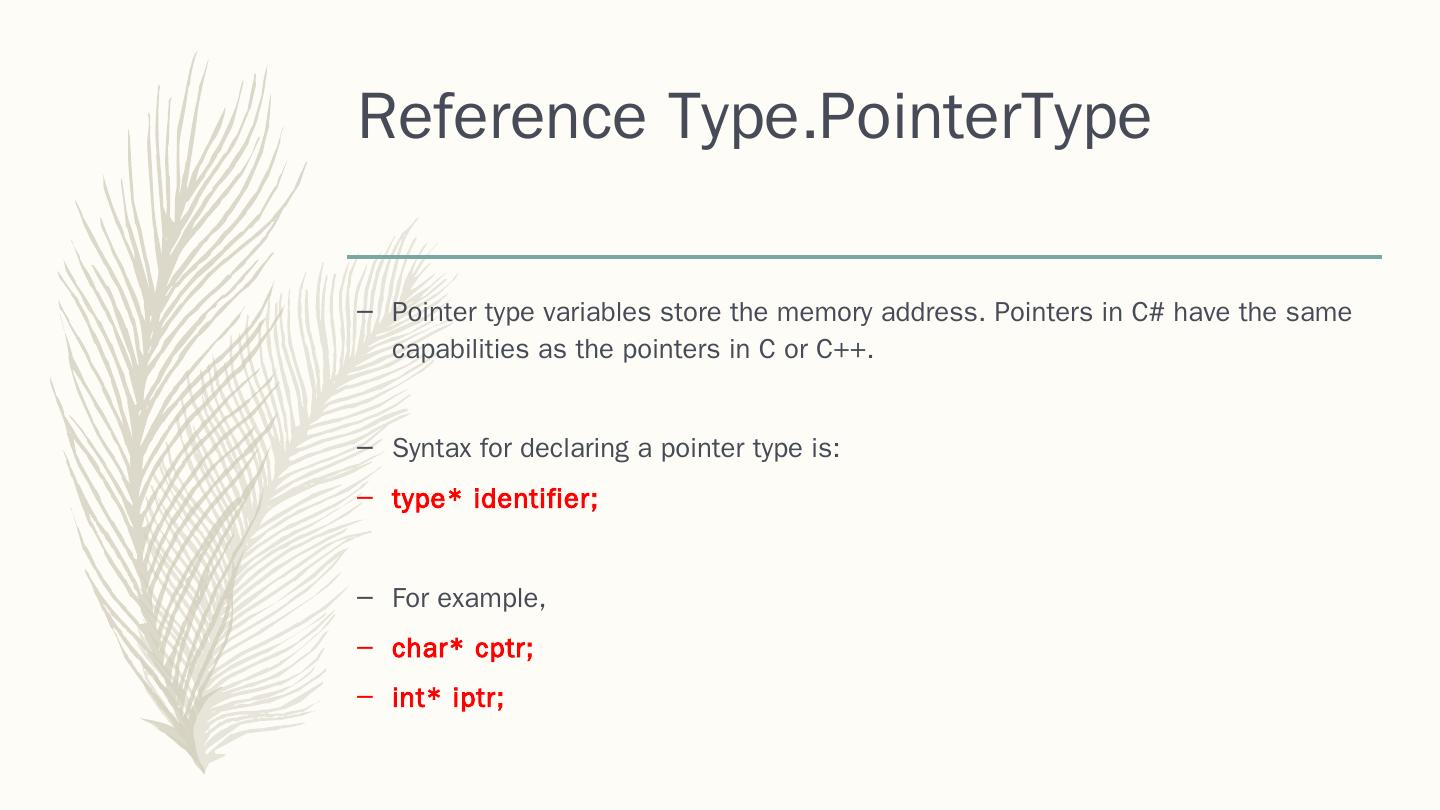 Reference Type.PointerType

– Pointer type variables store the memory address. Pointers in C# have the same capabilities as the pointers in C or C++.

– Syntax for declaring a pointer type is:
– type* identifier;

– For example,
– char* cptr;
– int* iptr;